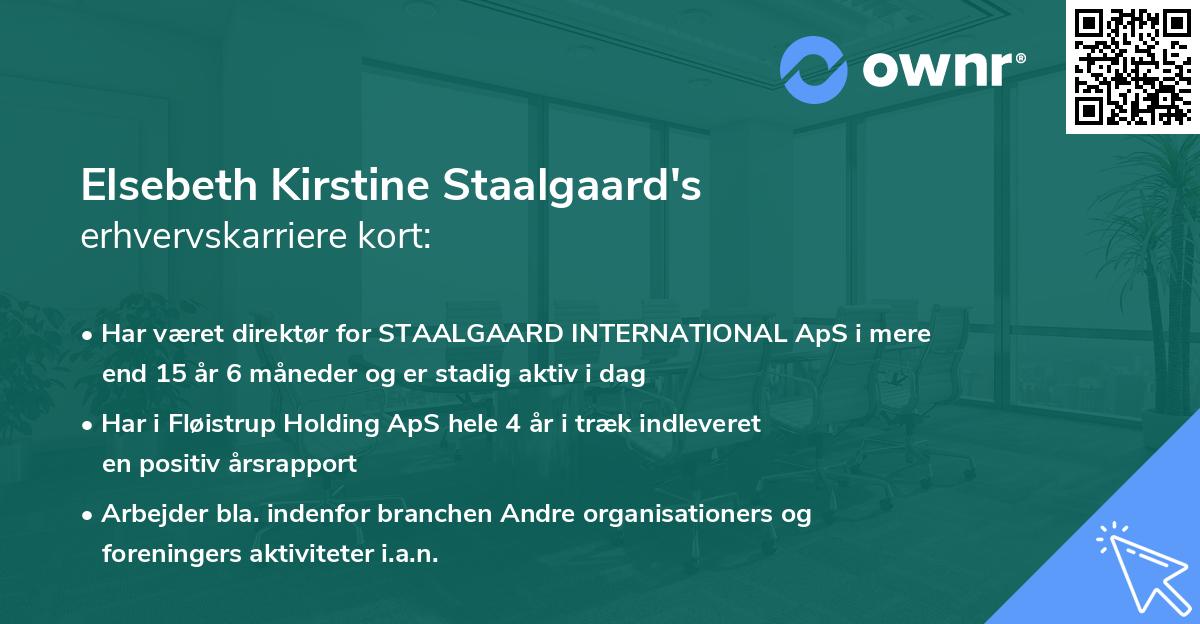 ownr®

Elsebeth Kirstine Staalgaard's
erhvervskarriere kort:

• Har været direktør for STAALGAARD INTERNATIONAL ApS i mere end 15 år 6 måneder og er stadig aktiv i dag

• Har i Fløistrup Holding ApS hele 4 år i træk indleveret en positiv årsrapport

• Arbejder bla. indenfor branchen Andre organisationers og foreningers aktiviteter i.a.n.